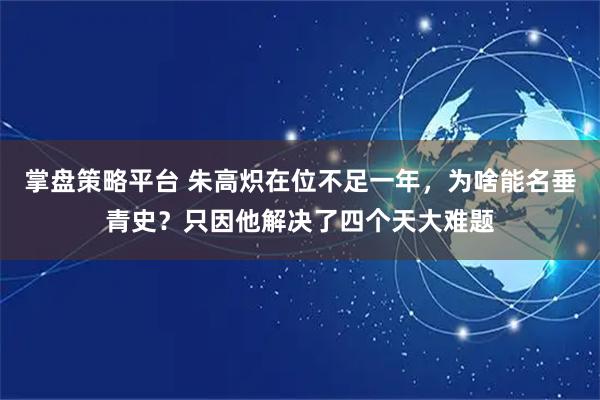 掌盘策略平台 朱高炽在位不足一年，为啥能名垂青史？只因他解决了四个天大难题